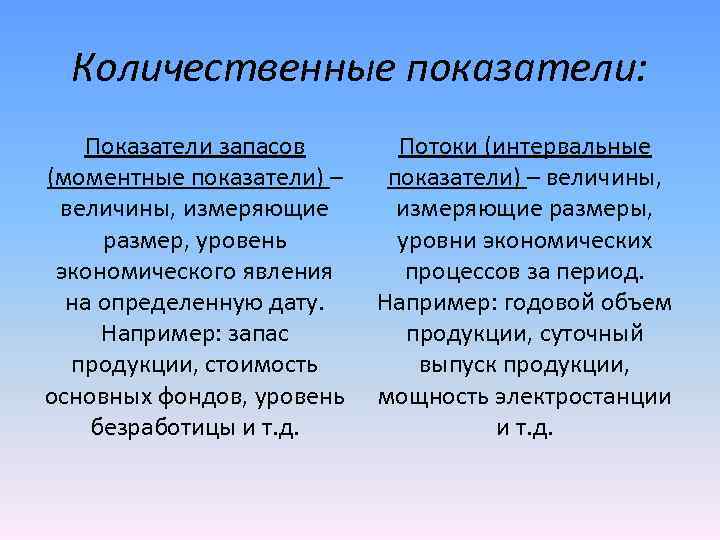 Количественные показатели:

Показатели запасов (моментные показатели) – величины, измеряющие размер, уровень экономического явления на определенную дату. Например: запас продукции, стоимость основных фондов, уровень безработицы и т.д.

Потоки (интервальные показатели) – величины, измеряющие размеры, уровни экономических процессов за период. Например: годовой объем продукции, суточный выпуск продукции, мощность электростанции и т.д.